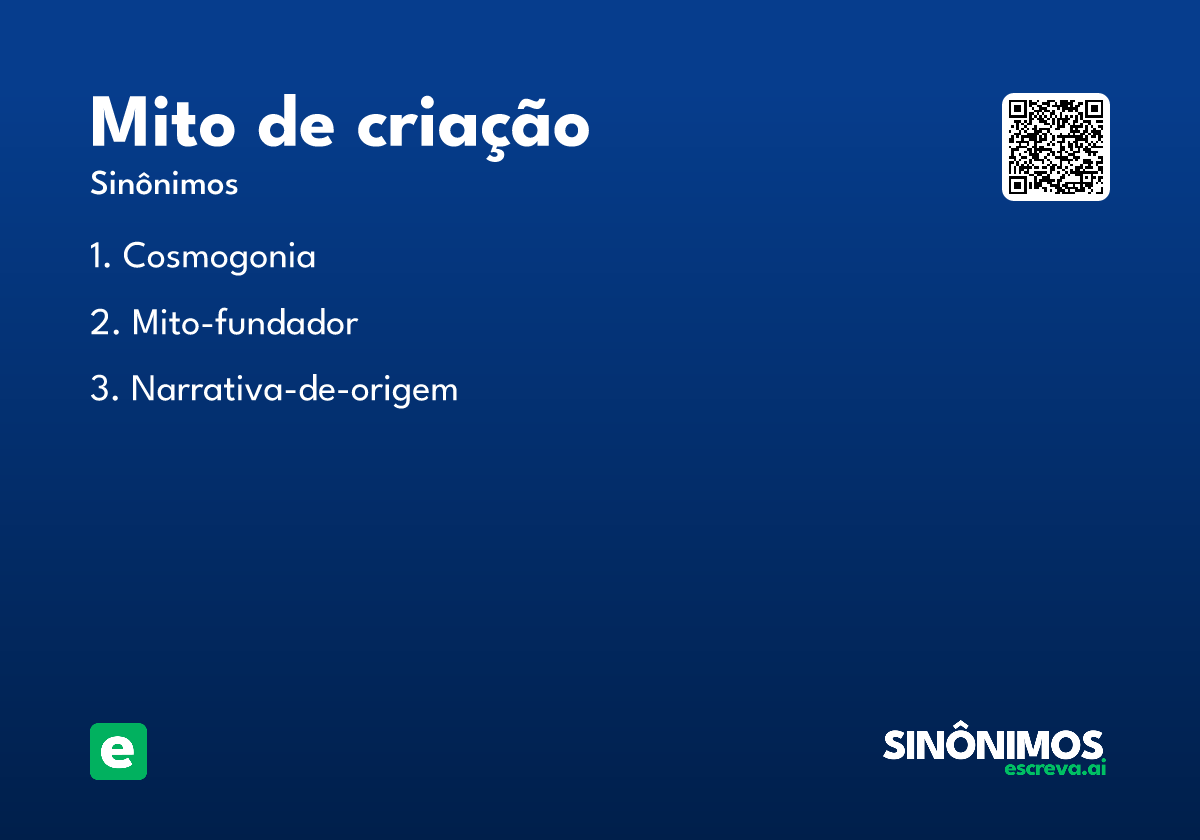 Mito de criação

Sinônimos

1. Cosmogonia

2. Mito-fundador

3. Narrativa-de-origem

e

SINÔNIMOS
escreva.ai